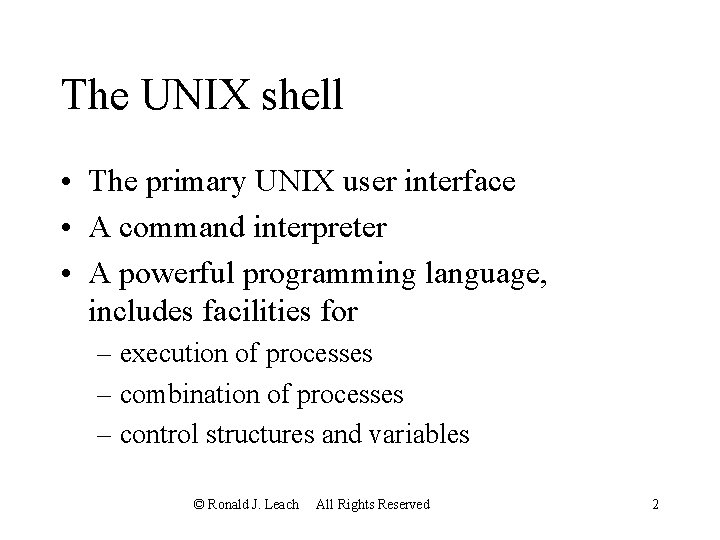 The UNIX shell

• The primary UNIX user interface
• A command interpreter
• A powerful programming language, includes facilities for
– execution of processes
– combination of processes
– control structures and variables

© Ronald J. Leach All Rights Reserved 2